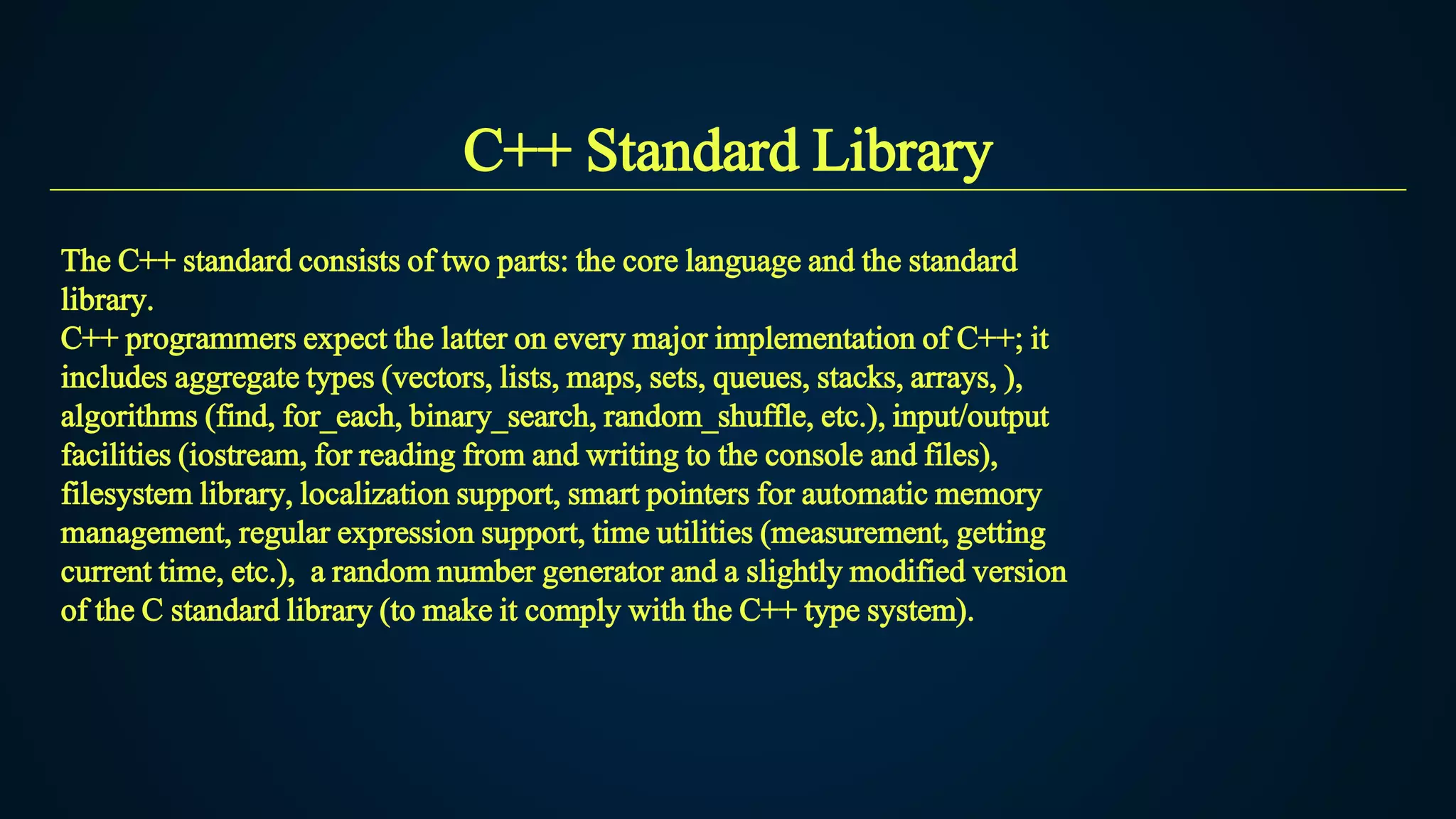 C++ Standard Library

The C++ standard consists of two parts: the core language and the standard library.
C++ programmers expect the latter on every major implementation of C++; it includes aggregate types (vectors, lists, maps, sets, queues, stacks, arrays, ), algorithms (find, for_each, binary_search, random_shuffle, etc.), input/output facilities (iostream, for reading from and writing to the console and files), filesystem library, localization support, smart pointers for automatic memory management, regular expression support, time utilities (measurement, getting current time, etc.), a random number generator and a slightly modified version of the C standard library (to make it comply with the C++ type system).